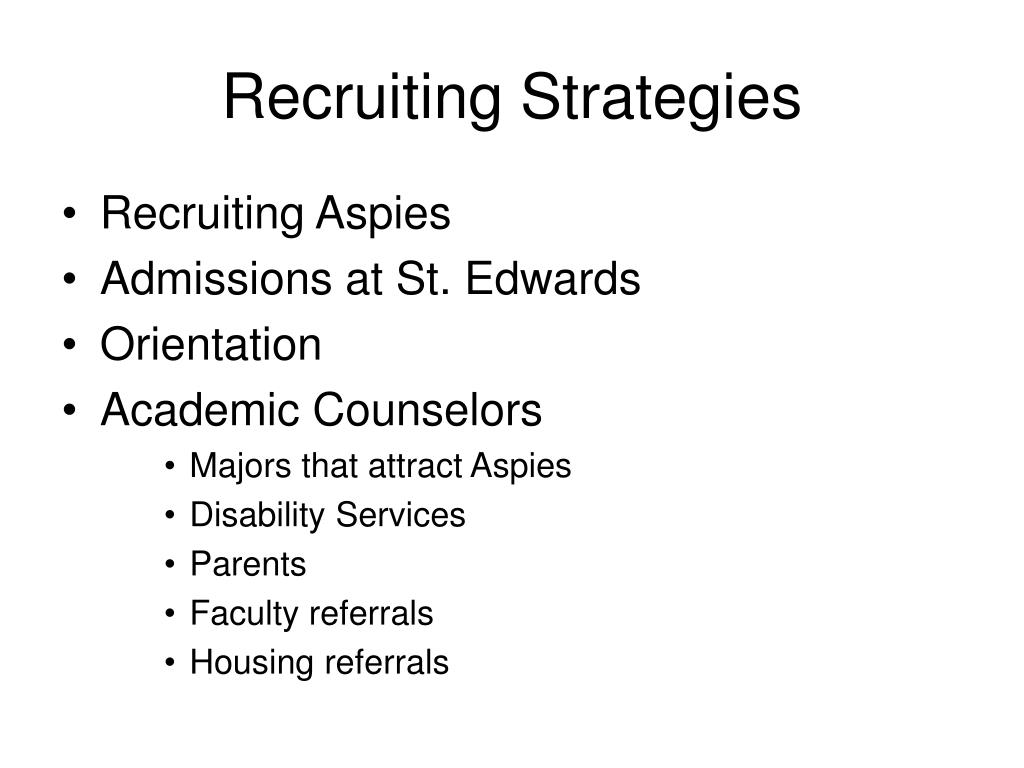 Recruiting Strategies

• Recruiting Aspies
• Admissions at St. Edwards
• Orientation
• Academic Counselors
  • Majors that attract Aspies
  • Disability Services
  • Parents
  • Faculty referrals
  • Housing referrals